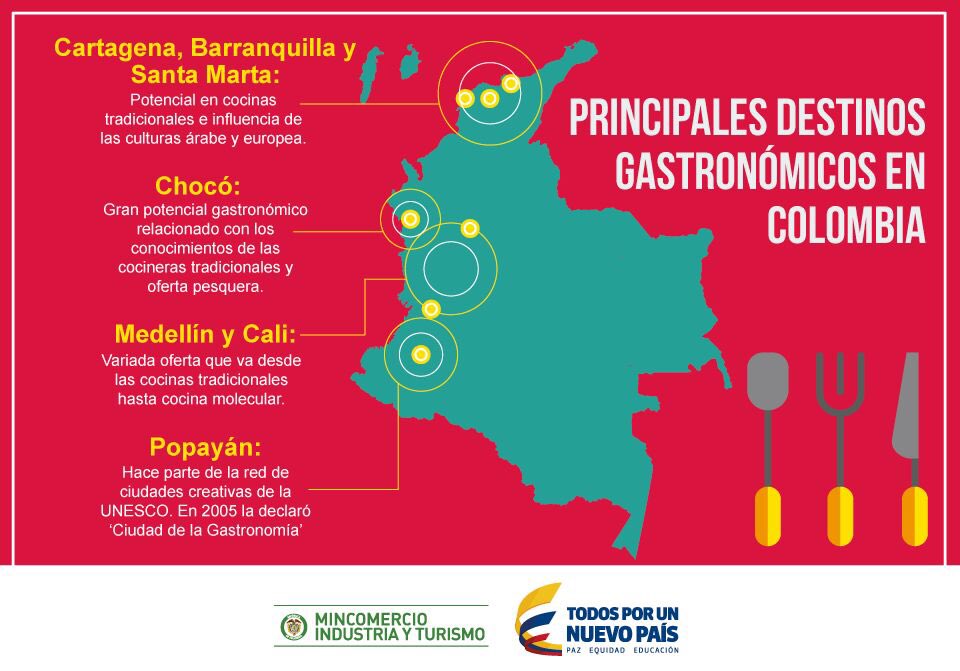 Cartagena, Barranquilla y Santa Marta:
Potencial en cocinas tradicionales e influencia de las culturas árabe y europea.

Chocó:
Gran potencial gastronómico relacionado con los conocimientos de las cocineras tradicionales y oferta pesquera.

Medellín y Cali:
Variada oferta que va desde las cocinas tradicionales hasta cocina molecular.

Popayán:
Hace parte de la red de ciudades creativas de la UNESCO. En 2005 la declaró 'Ciudad de la Gastronomía'

PRINCIPALES DESTINOS GASTRONÓMICOS EN COLOMBIA

MINCOMERCIO INDUSTRIA Y TURISMO

TODOS POR UN NUEVO PAÍS
PAZ EQUIDAD EDUCACIÓN